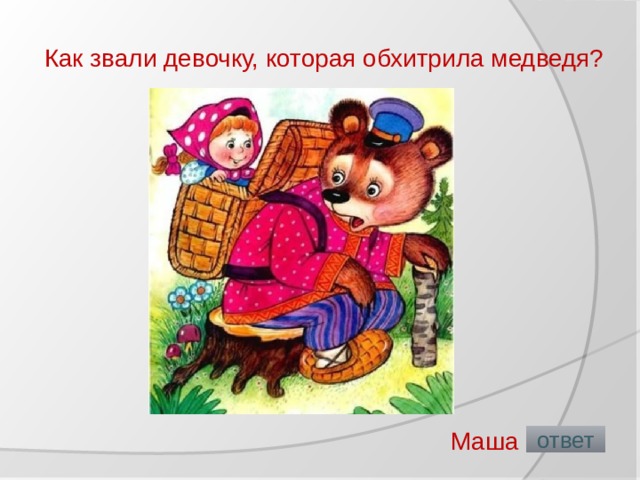 Как звали девочку, которая обхитрила медведя?

Маша ответ